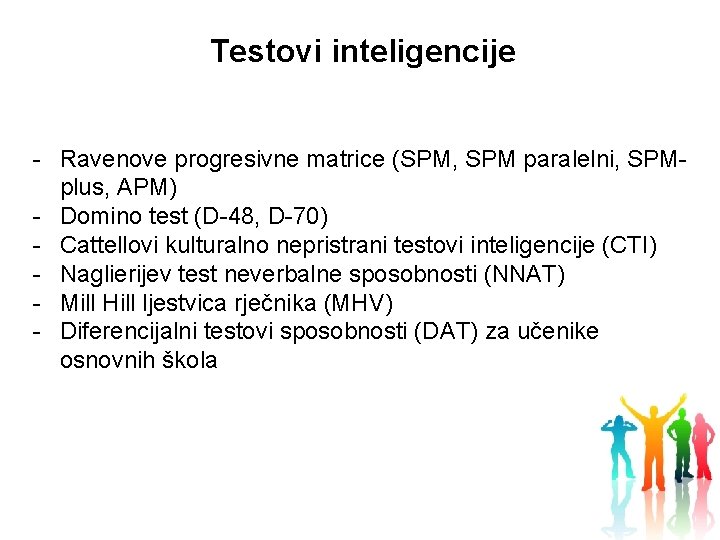 Testovi inteligencije

- Ravenove progresivne matrice (SPM, SPM paralelni, SPM-plus, APM)
- Domino test (D-48, D-70)
- Cattellovi kulturalno nepristrani testovi inteligencije (CTI)
- Naglierijev test neverbalne sposobnosti (NNAT)
- Mill Hill ljestvica rječnika (MHV)
- Diferencijalni testovi sposobnosti (DAT) za učenike osnovnih škola